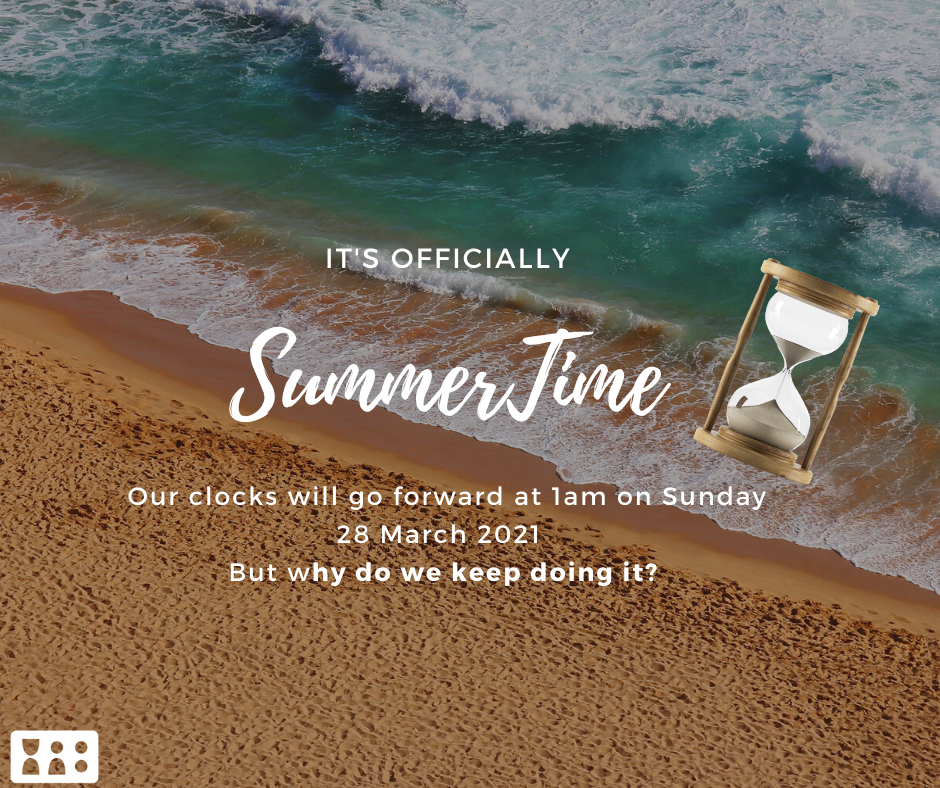 IT'S OFFICIALLY

SummerTime

Our clocks will go forward at 1am on Sunday 28 March 2021
But why do we keep doing it?